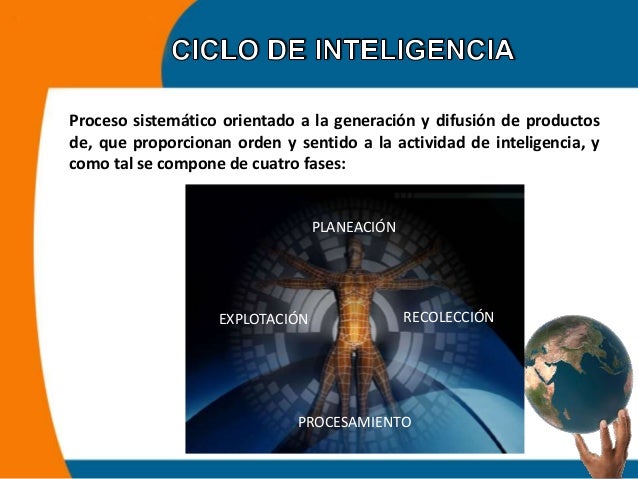 CICLO DE INTELIGENCIA

Proceso sistemático orientado a la generación y difusión de productos de, que proporcionan orden y sentido a la actividad de inteligencia, y como tal se compone de cuatro fases:

PLANEACIÓN

EXPLOTACIÓN

RECOLECCIÓN

PROCESAMIENTO